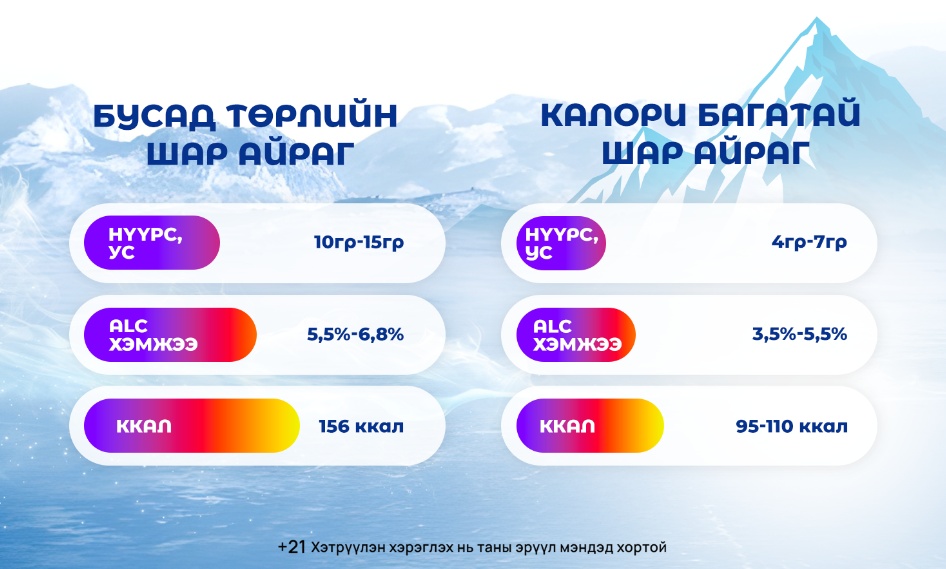 БУСАД ТӨРЛИЙН ШАР АЙРАГ

НҮҮРС, УС
10гр-15гр

ALC ХЭМЖЭЭ
5,5%-6,8%

ККАЛ
156 ккал

КАЛОРИ БАГАТАЙ ШАР АЙРАГ

НҮҮРС, УС
4гр-7гр

ALC ХЭМЖЭЭ
3,5%-5,5%

ККАЛ
95-110 ккал

+21 Хэтрүүлэн хэрэглэх нь таны эрүүл мэндэд хортой